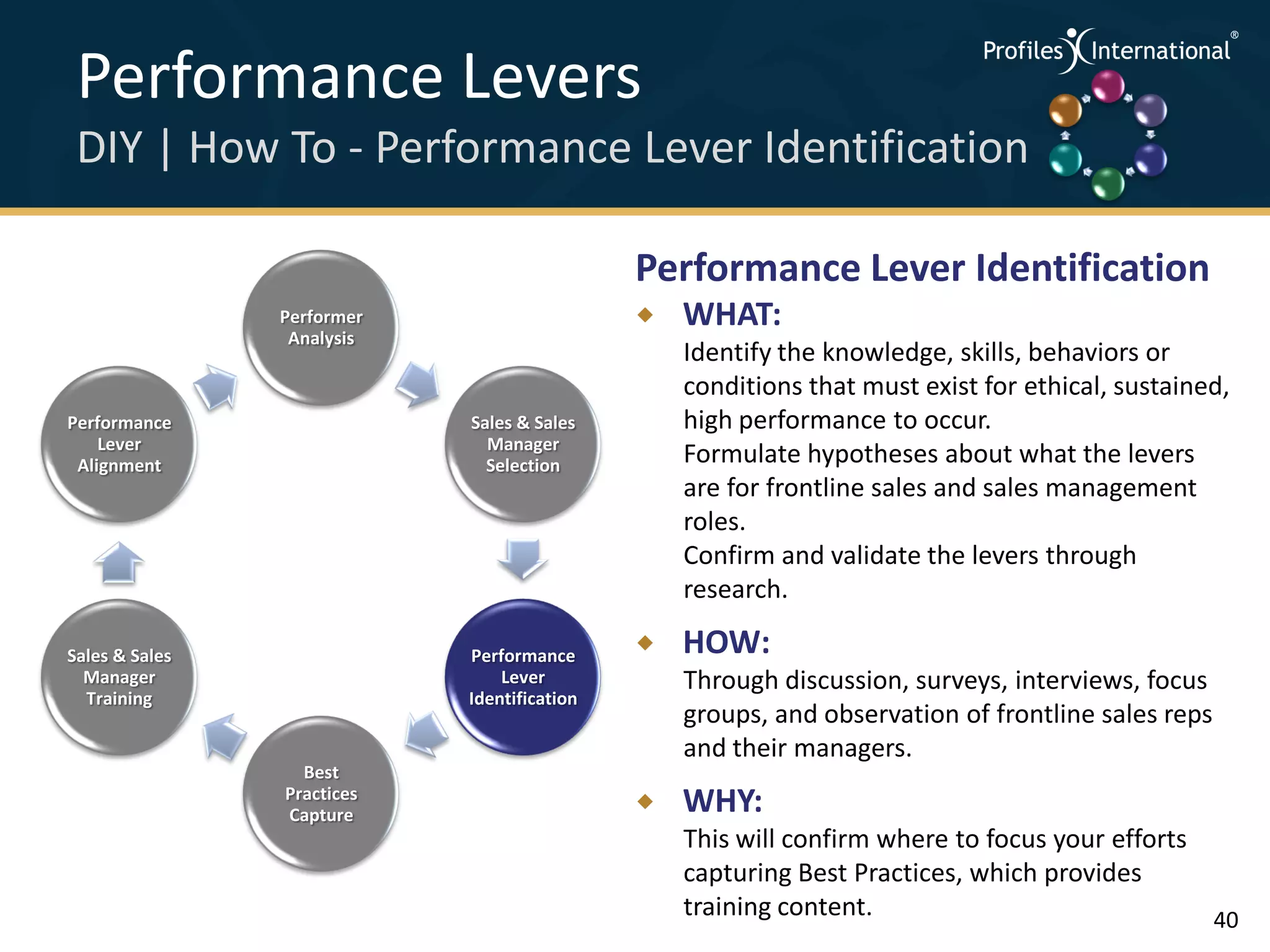 Performance Levers

DIY | How To - Performance Lever Identification

Profiles International®

Performer Analysis

Sales & Sales Manager Selection

Performance Lever Identification

Best Practices Capture

Sales & Sales Manager Training

Performance Lever Alignment

Performance Lever Identification

◆ WHAT:
Identify the knowledge, skills, behaviors or conditions that must exist for ethical, sustained, high performance to occur.
Formulate hypotheses about what the levers are for frontline sales and sales management roles.
Confirm and validate the levers through research.

◆ HOW:
Through discussion, surveys, interviews, focus groups, and observation of frontline sales reps and their managers.

◆ WHY:
This will confirm where to focus your efforts capturing Best Practices, which provides training content.

40